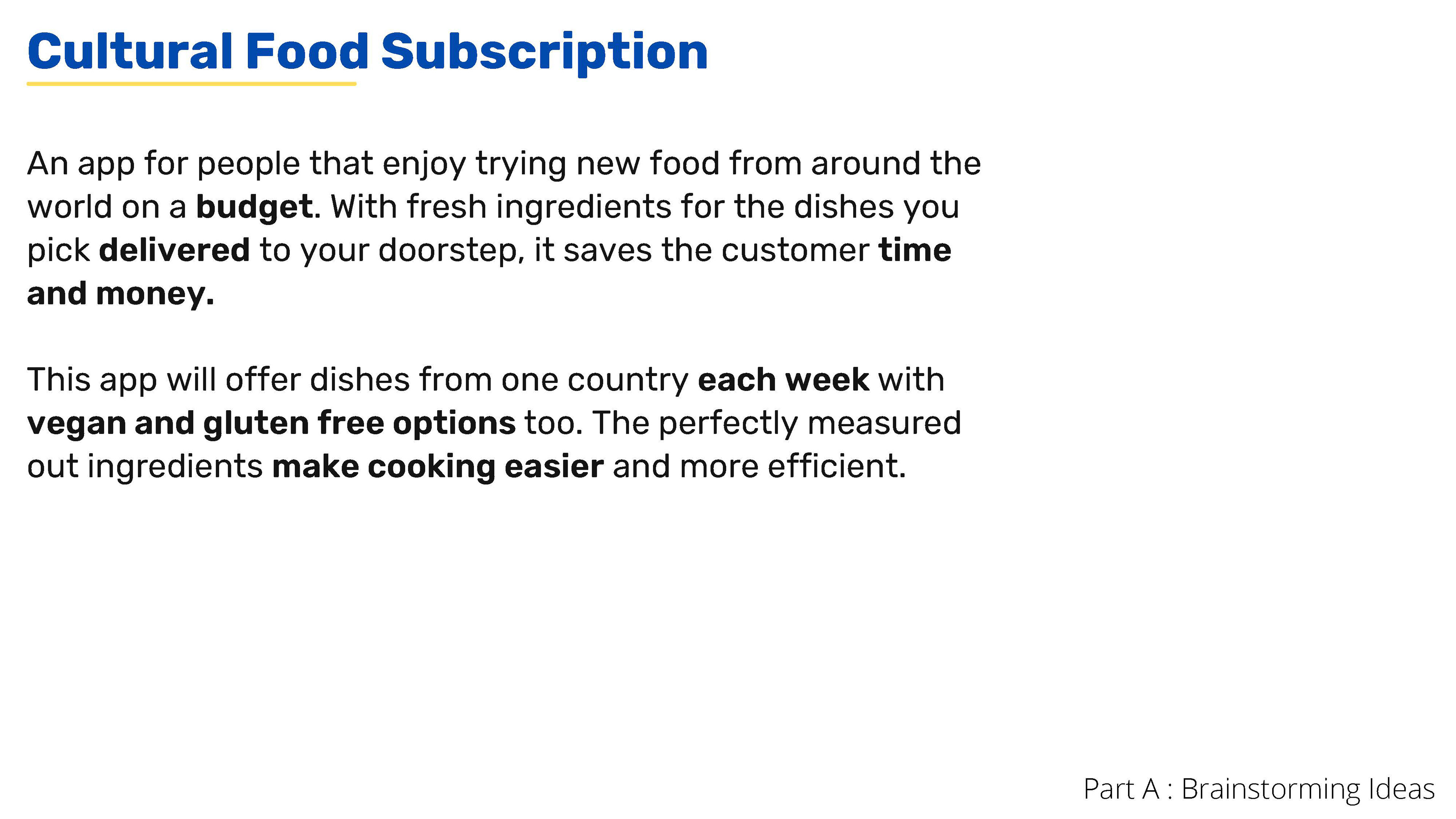 Cultural Food Subscription

An app for people that enjoy trying new food from around the world on a budget. With fresh ingredients for the dishes you pick delivered to your doorstep, it saves the customer time and money.

This app will offer dishes from one country each week with vegan and gluten free options too. The perfectly measured out ingredients make cooking easier and more efficient.

Part A : Brainstorming Ideas